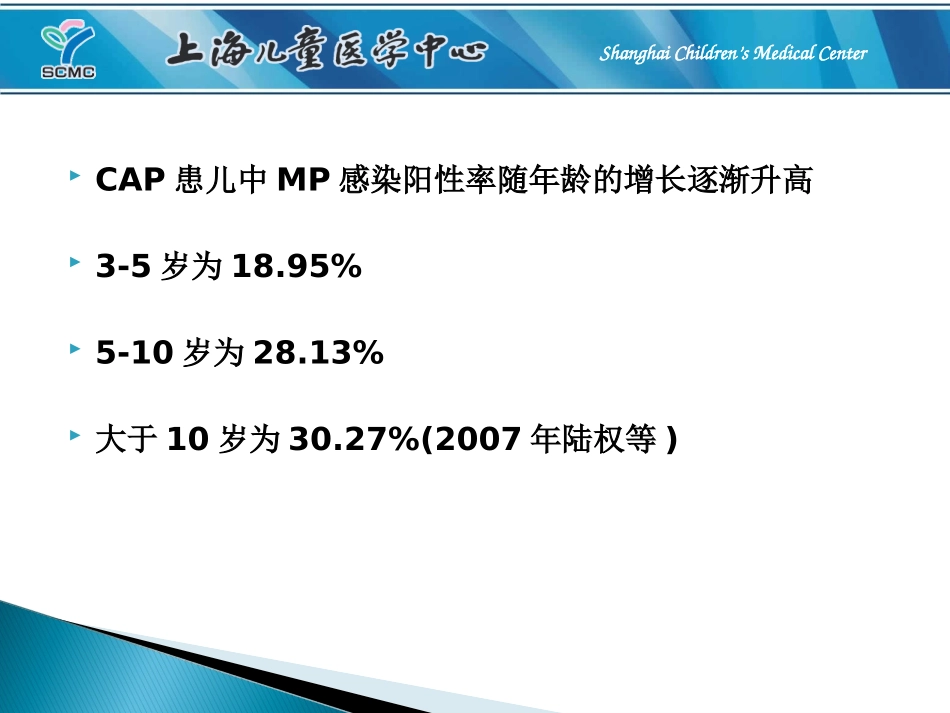 SCMC 上海儿童医学中心 Shanghai Children's Medical Center

CAP 患儿中 MP 感染阳性率随年龄的增长逐渐升高

3-5 岁为 18.95%

5-10 岁为 28.13%

大于 10 岁为 30.27%(2007 年陆权等 )